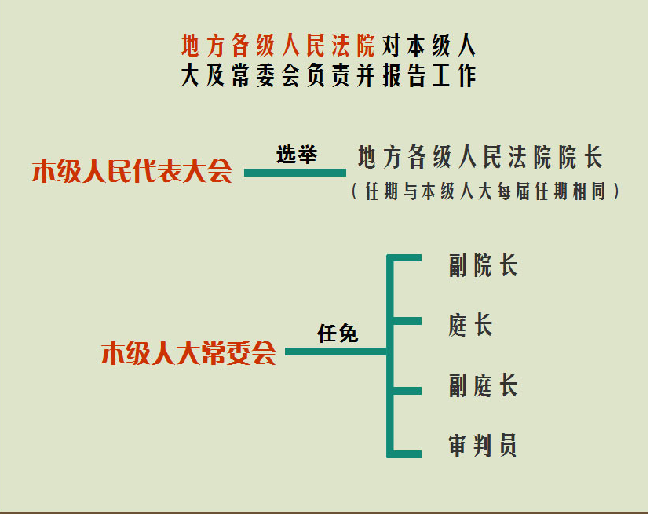 地方各级人民法院对本级人大及常委会负责并报告工作

本级人民代表大会

选举

地方各级人民法院院长
（任期与本级人大每届任期相同）

本级人大常委会

任免

副院长

庭长

副庭长

审判员